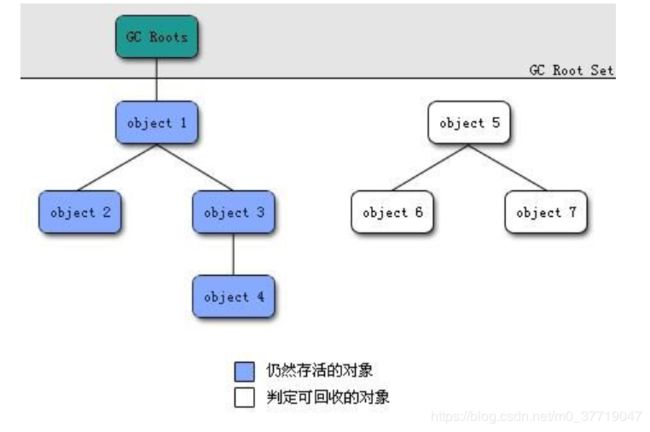 GC Roots

GC Root Set

object 1

object 5

object 2

object 3

object 6

object 7

object 4

仍然存活的对象

判定可回收的对象

https://blog.csdn.net/m0_37719047